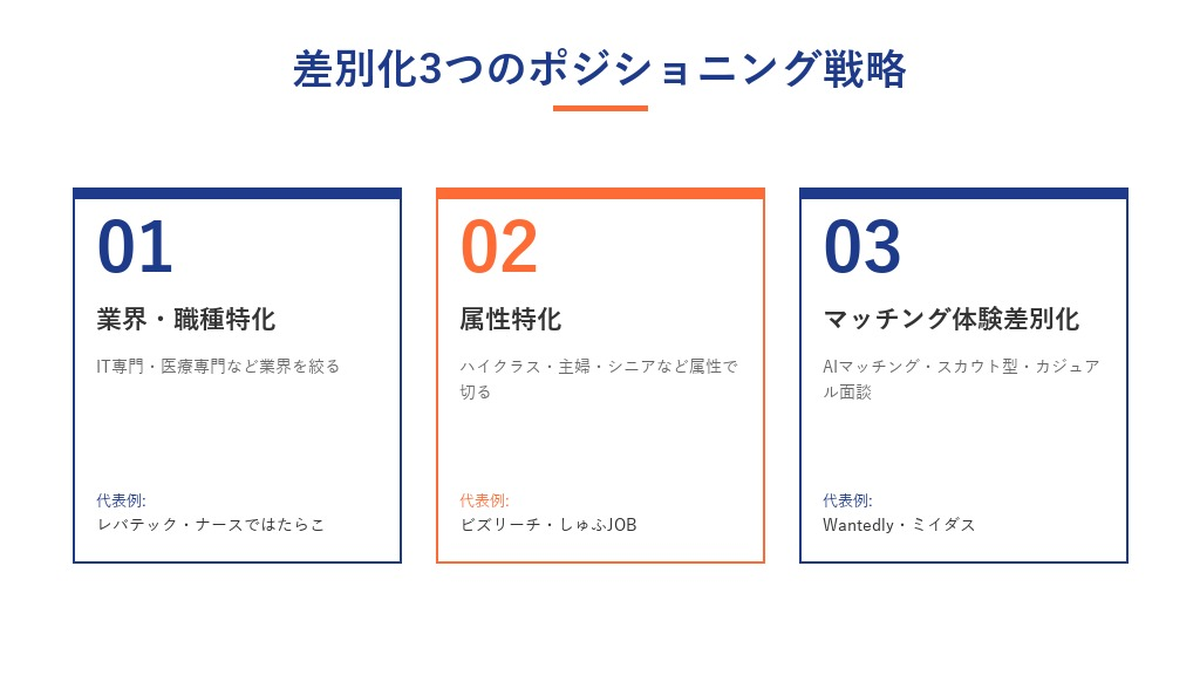 差別化3つのポジショニング戦略

01

業界・職種特化

IT専門・医療専門など業界を絞る

代表例:
レバテック・ナースではたらこ

02

属性特化

ハイクラス・主婦・シニアなど属性で切る

代表例:
ビズリーチ・しゅふJOB

03

マッチング体験差別化

AIマッチング・スカウト型・カジュアル面談

代表例:
Wantedly・ミイダス